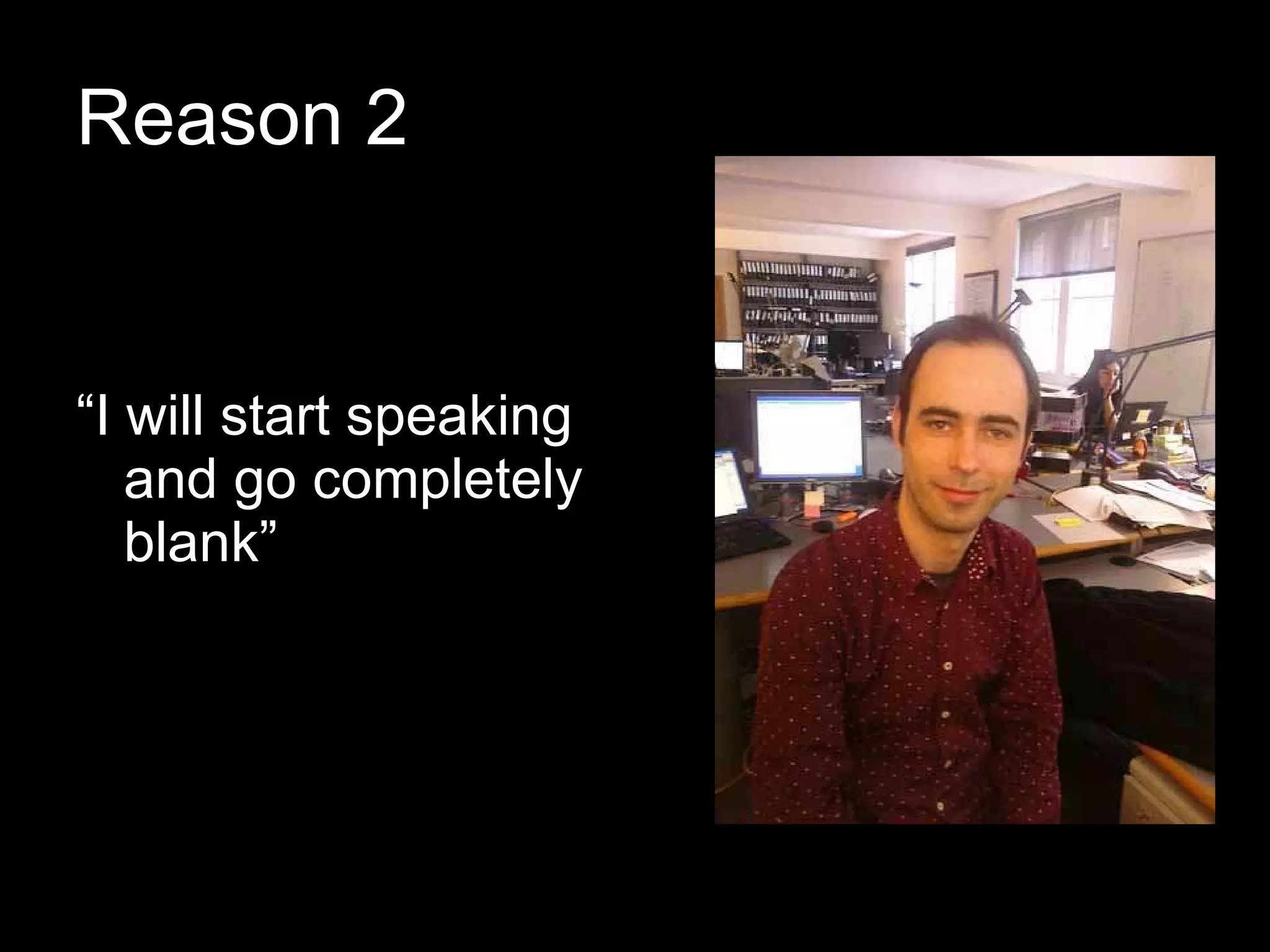 Reason 2

“I will start speaking and go completely blank”